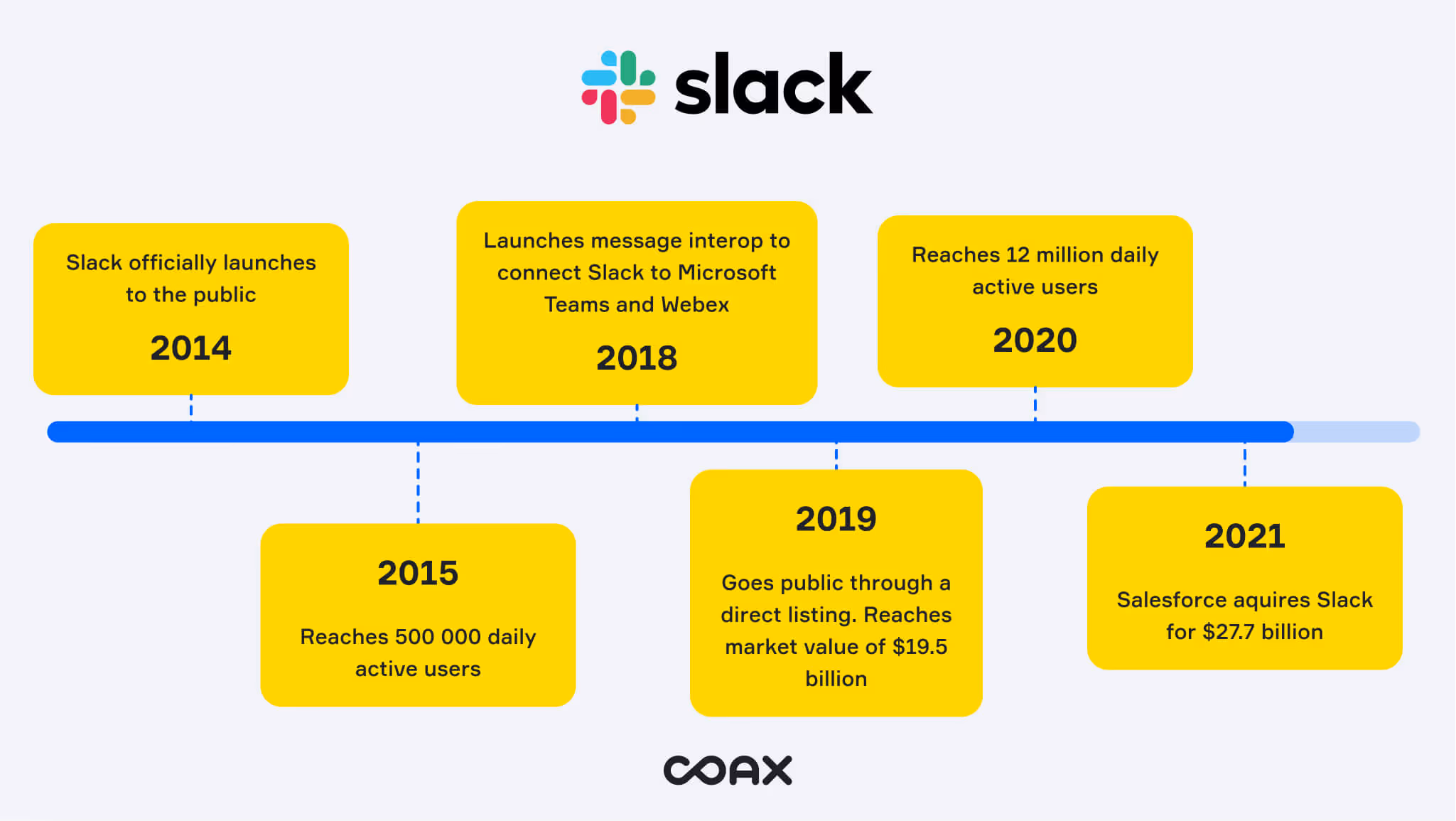 slack

Slack officially launches to the public
2014

2015
Reaches 500 000 daily active users

Launches message interop to connect Slack to Microsoft Teams and Webex
2018

2019
Goes public through a direct listing. Reaches market value of $19.5 billion

Reaches 12 million daily active users
2020

2021
Salesforce aquires Slack for $27.7 billion

COAX